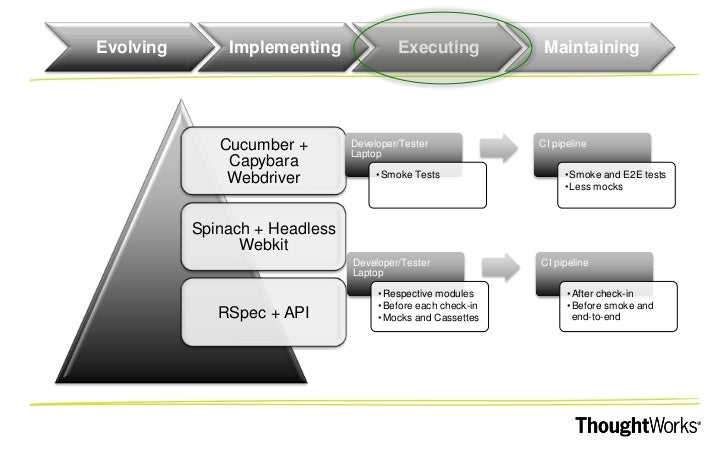 Evolving Implementing Executing Maintaining

Cucumber + Capybara Webdriver

Spinach + Headless Webkit

RSpec + API

Developer/Tester Laptop

• Smoke Tests

CI pipeline

• Smoke and E2E tests
• Less mocks

Developer/Tester Laptop

• Respective modules
• Before each check-in
• Mocks and Cassettes

CI pipeline

• After check-in
• Before smoke and end-to-end

ThoughtWorks®